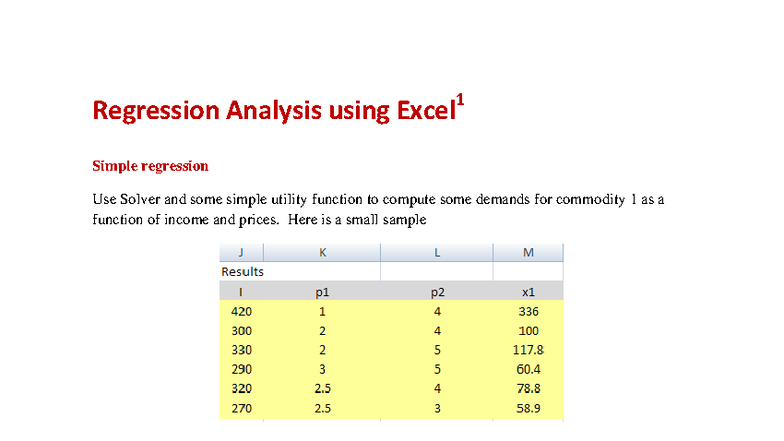 Regression Analysis using Excel$^1$

Simple regression

Use Solver and some simple utility function to compute some demands for commodity 1 as a function of income and prices. Here is a small sample

| J | K | L | M |
|---|---|---|---|
| Results | | | |
| I | p1 | p2 | x1 |
| 420 | 1 | 4 | 336 |
| 300 | 2 | 4 | 100 |
| 330 | 2 | 5 | 117.8 |
| 290 | 3 | 5 | 60.4 |
| 320 | 2.5 | 4 | 78.8 |
| 270 | 2.5 | 3 | 58.9 |